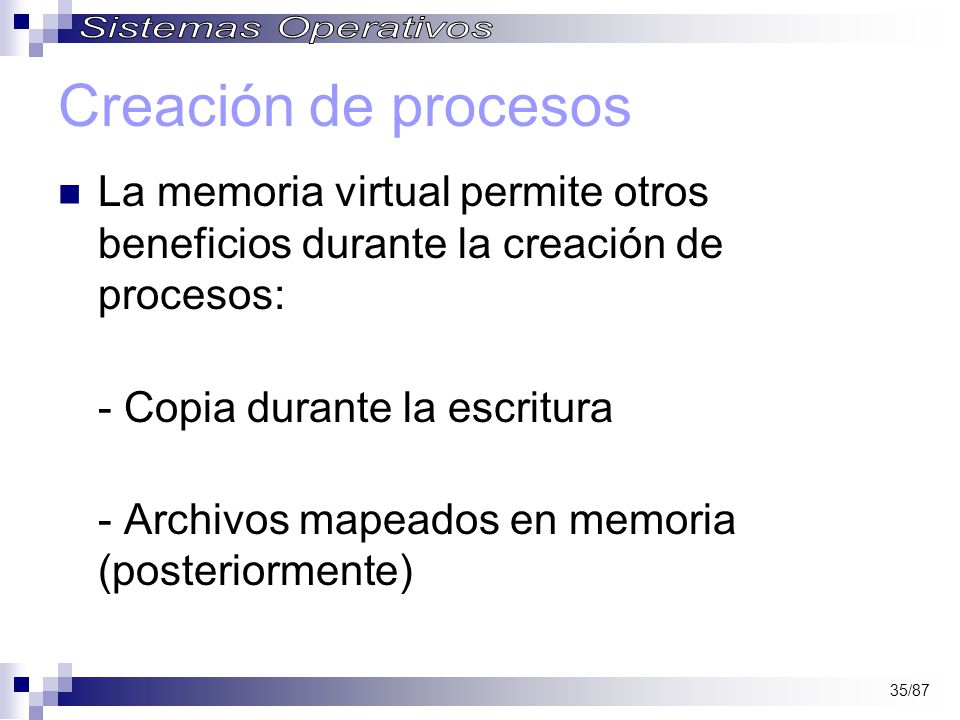 Sistemas Operativos

Creación de procesos

La memoria virtual permite otros beneficios durante la creación de procesos:

- Copia durante la escritura

- Archivos mapeados en memoria (posteriormente)

35/87